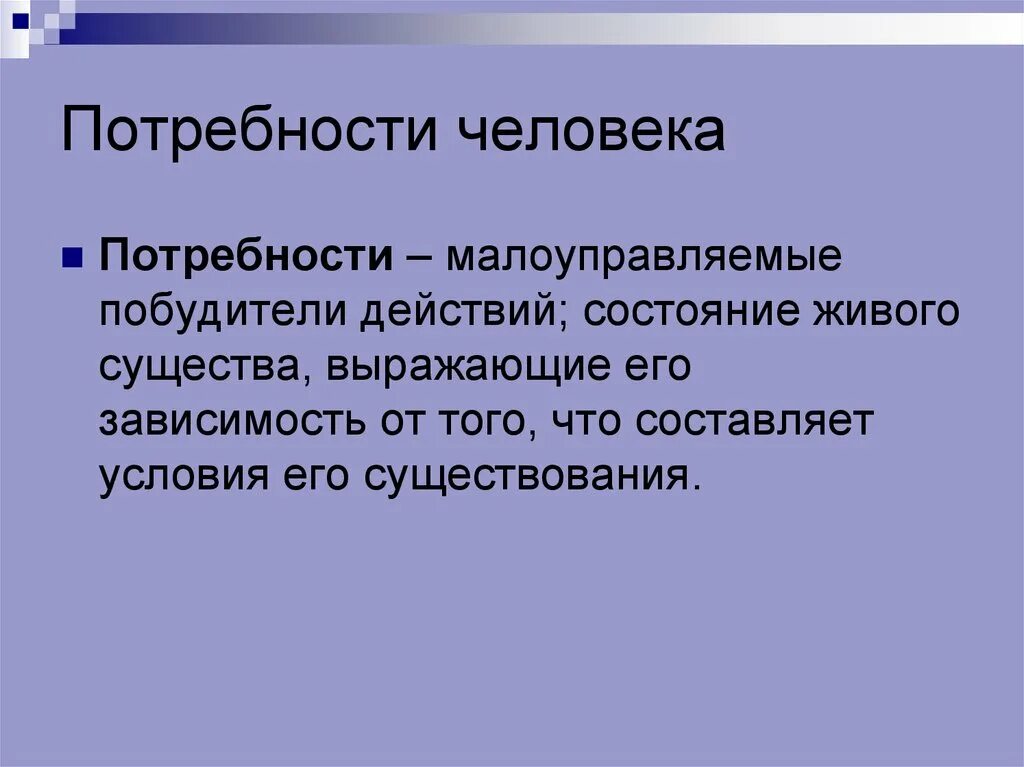 Потребности человека

Потребности – малоуправляемые побудители действий; состояние живого существа, выражающие его зависимость от того, что составляет условия его существования.